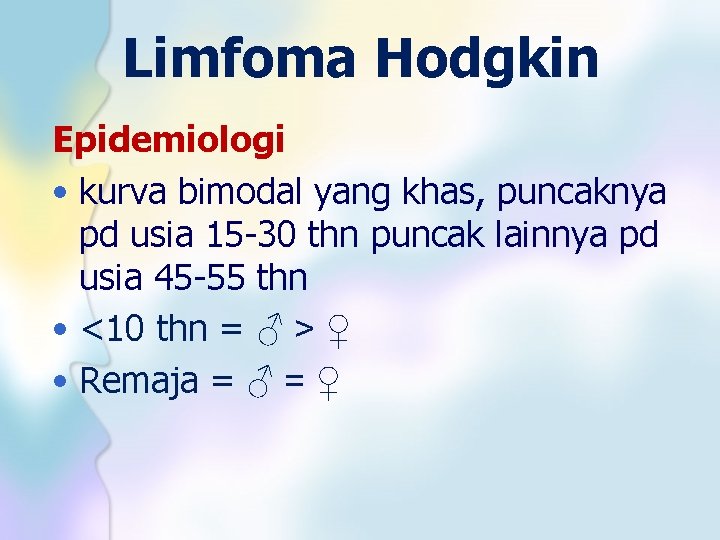 Limfoma Hodgkin

Epidemiologi

• kurva bimodal yang khas, puncaknya pd usia 15-30 thn puncak lainnya pd usia 45-55 thn

• <10 thn = ♂ > ♀

• Remaja = ♂ = ♀